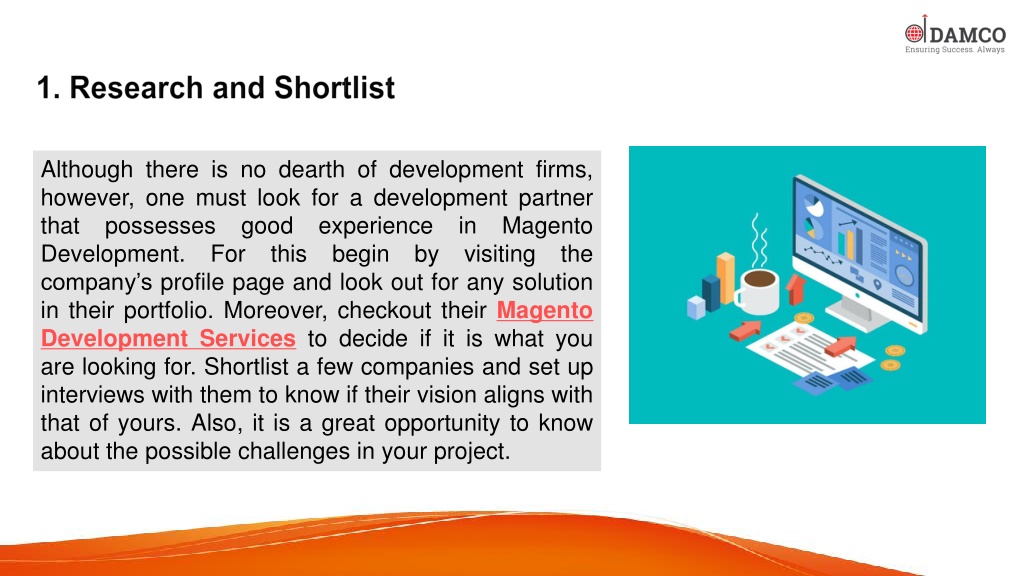 DAMCO
Ensuring Success. Always

1. Research and Shortlist

Although there is no dearth of development firms, however, one must look for a development partner that possesses good experience in Magento Development. For this begin by visiting the company's profile page and look out for any solution in their portfolio. Moreover, checkout their Magento Development Services to decide if it is what you are looking for. Shortlist a few companies and set up interviews with them to know if their vision aligns with that of yours. Also, it is a great opportunity to know about the possible challenges in your project.